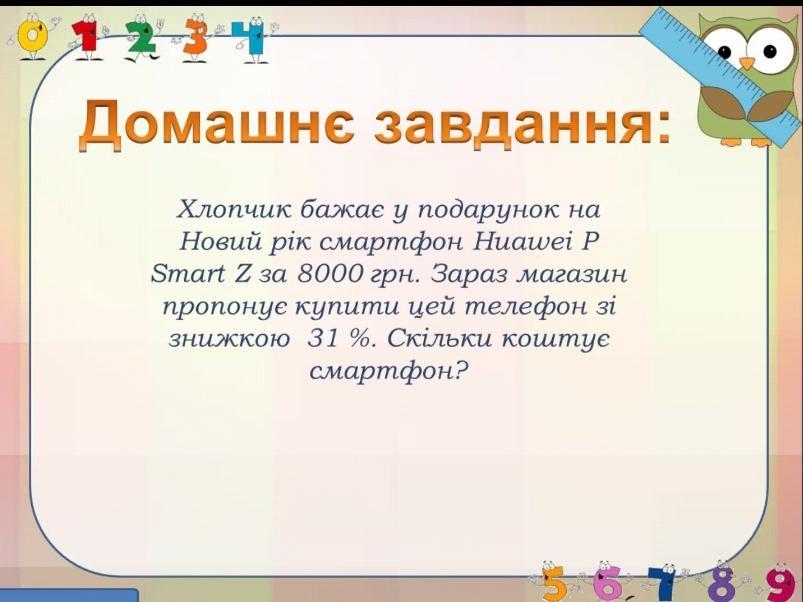 0 1 2 3 4

Домашнє завдання:

Хлопчик бажає у подарунок на Новий рік смартфон Huawei P Smart Z за 8000 грн. Зараз магазин пропонує купити цей телефон зі знижкою 31 %. Скільки коштує смартфон?

5 6 7 8 9